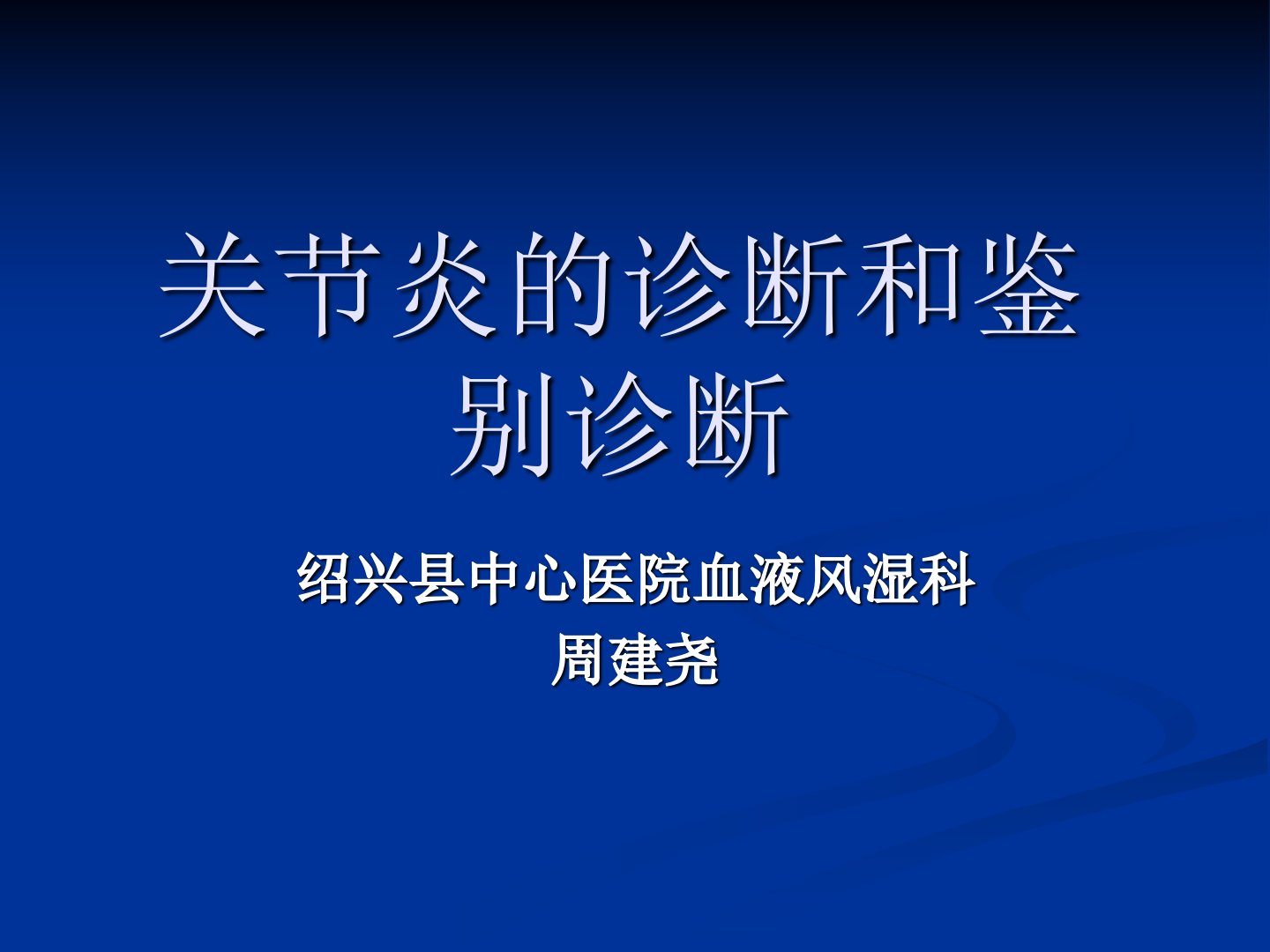 关节炎的诊断和鉴别诊断

绍兴县中心医院血液风湿科
周建尧